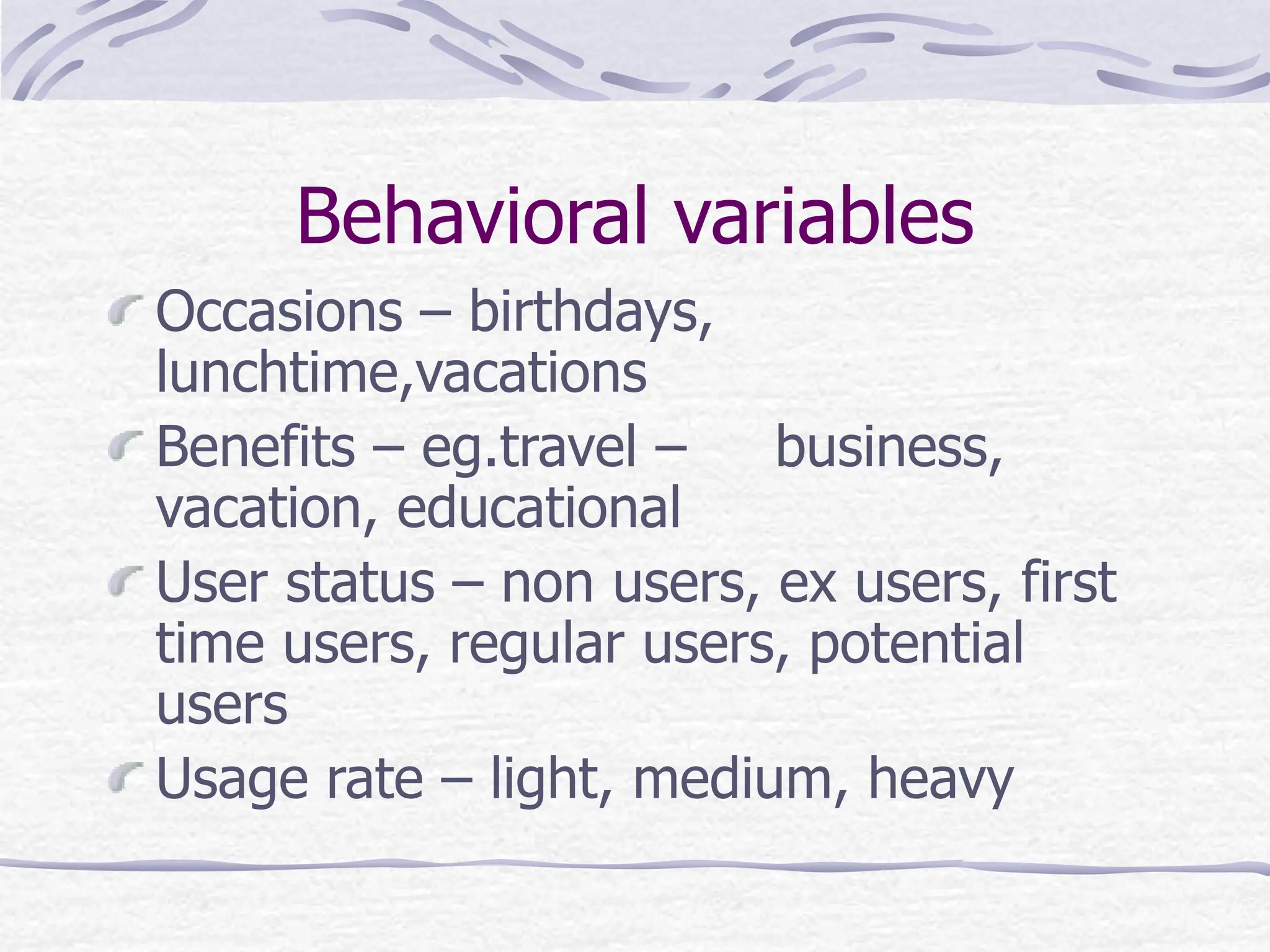 Behavioral variables

Occasions – birthdays, lunchtime,vacations

Benefits – eg.travel – business, vacation, educational

User status – non users, ex users, first time users, regular users, potential users

Usage rate – light, medium, heavy